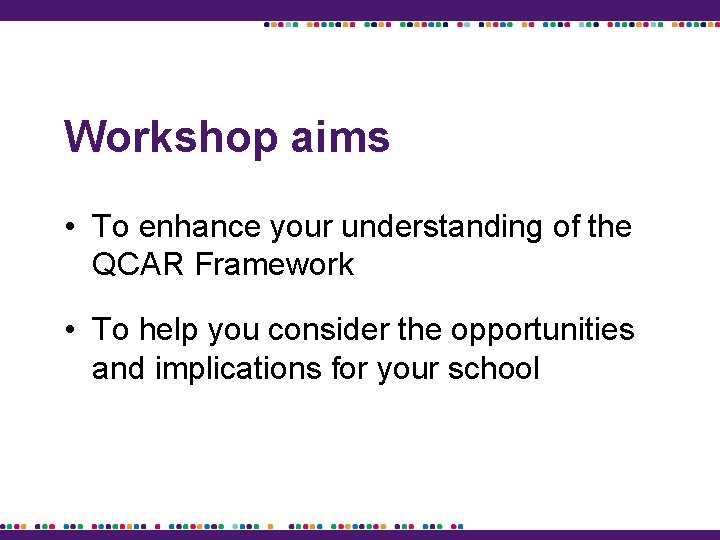 Workshop aims

• To enhance your understanding of the QCAR Framework

• To help you consider the opportunities and implications for your school